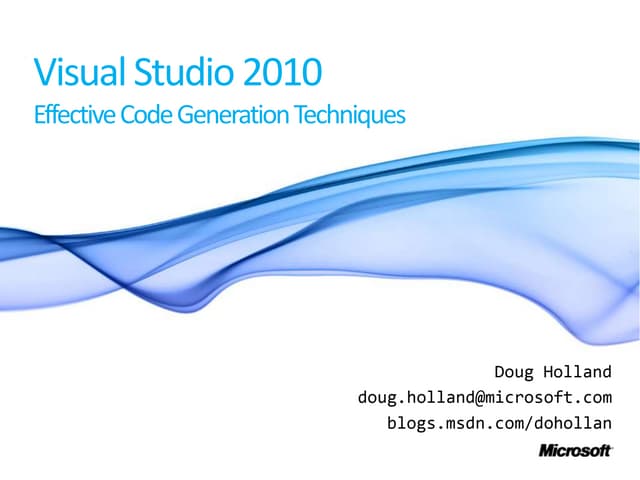 Visual Studio 2010
Effective Code Generation Techniques

Doug Holland
doug.holland@microsoft.com
blogs.msdn.com/dohollan

Microsoft